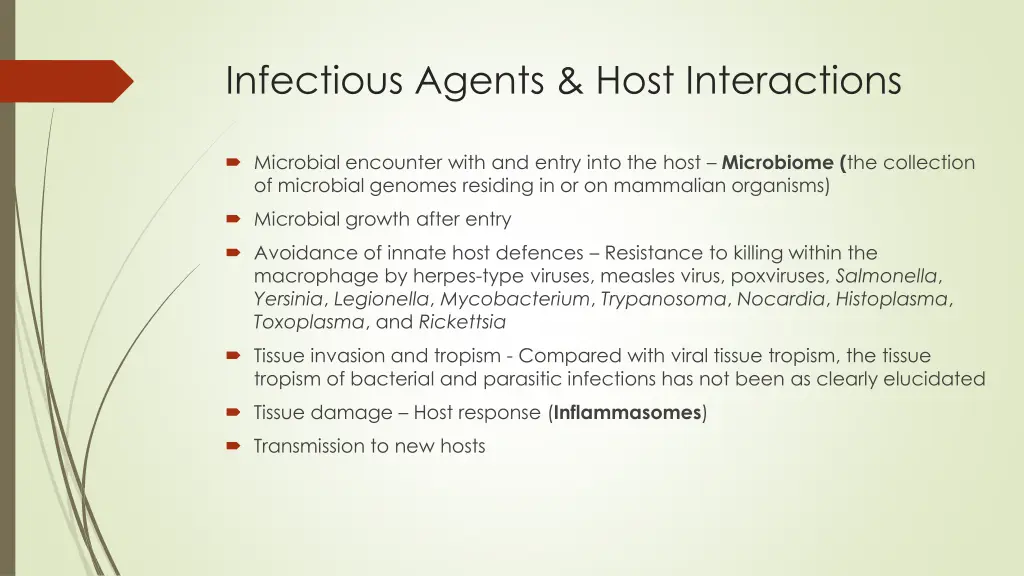 Infectious Agents & Host Interactions

Microbial encounter with and entry into the host – Microbiome (the collection of microbial genomes residing in or on mammalian organisms)

Microbial growth after entry

Avoidance of innate host defences – Resistance to killing within the macrophage by herpes-type viruses, measles virus, poxviruses, Salmonella, Yersinia, Legionella, Mycobacterium, Trypanosoma, Nocardia, Histoplasma, Toxoplasma, and Rickettsia

Tissue invasion and tropism - Compared with viral tissue tropism, the tissue tropism of bacterial and parasitic infections has not been as clearly elucidated

Tissue damage – Host response (Inflammasomes)

Transmission to new hosts